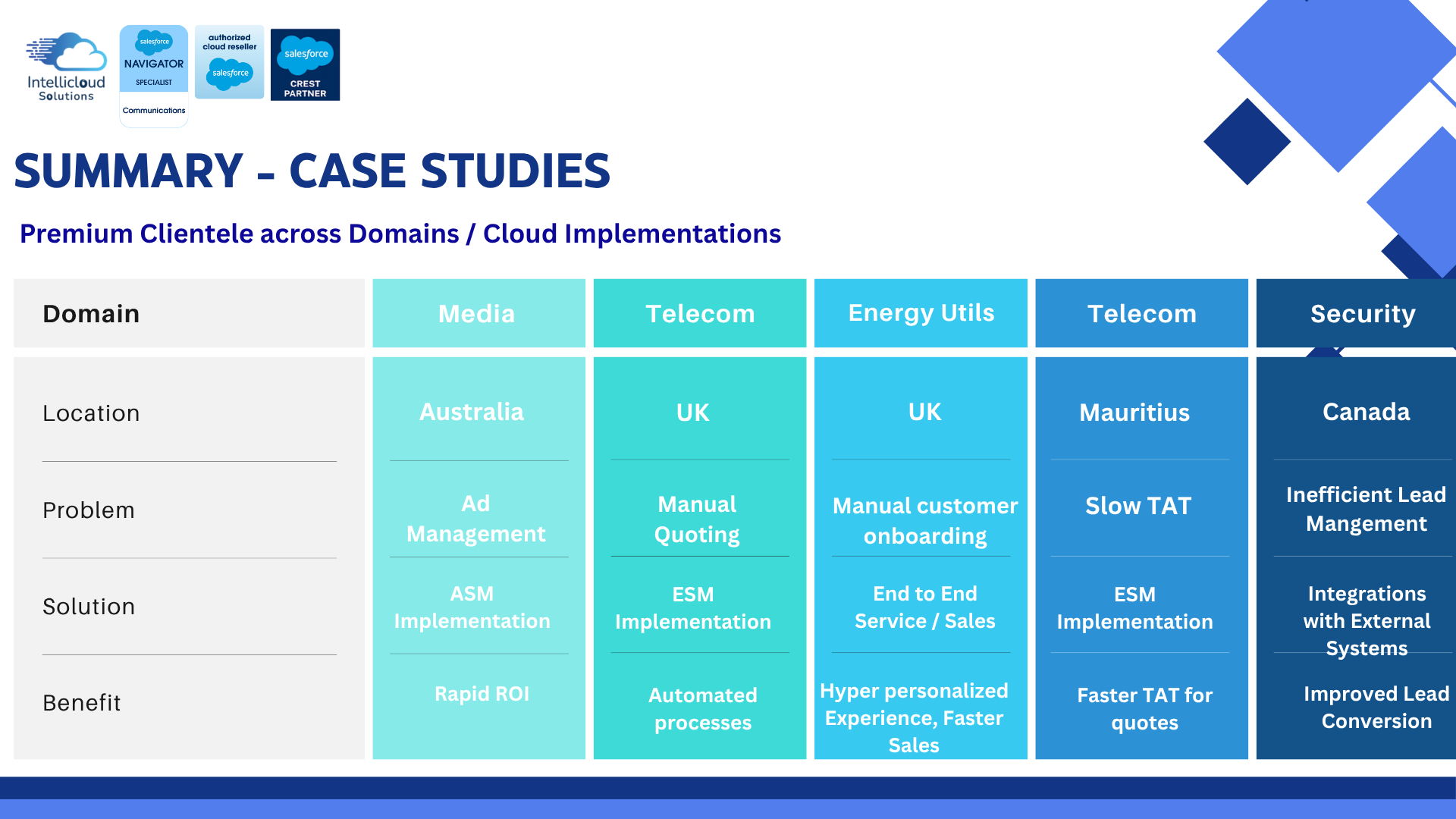 Intellicloud Solutions

salesforce NAVIGATOR SPECIALIST Communications

authorized cloud reseller salesforce

salesforce CREST PARTNER

SUMMARY - CASE STUDIES

Premium Clientele across Domains / Cloud Implementations

| Domain | Media | Telecom | Energy Utils | Telecom | Security |
|---|---|---|---|---|---|
| Location | Australia | UK | UK | Mauritius | Canada |
| Problem | Ad Management | Manual Quoting | Manual customer onboarding | Slow TAT | Inefficient Lead Mangement |
| Solution | ASM Implementation | ESM Implementation | End to End Service / Sales | ESM Implementation | Integrations with External Systems |
| Benefit | Rapid ROI | Automated processes | Hyper personalized Experience, Faster Sales | Faster TAT for quotes | Improved Lead Conversion |